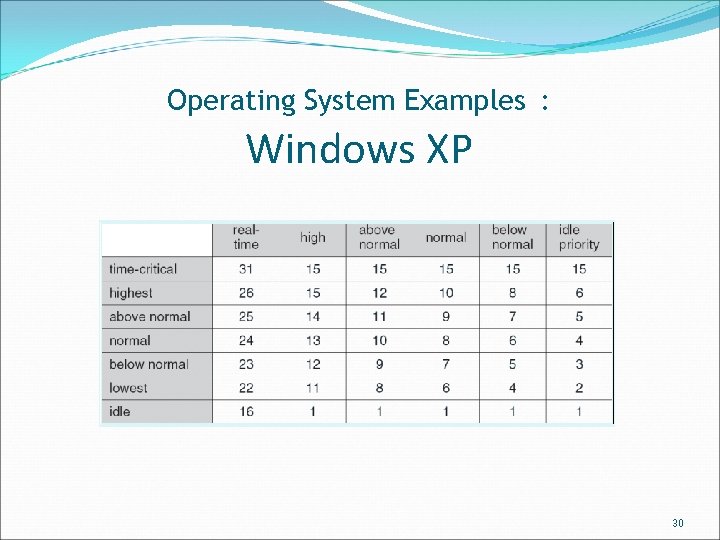 Operating System Examples :

Windows XP

| | real-time | high | above normal | normal | below normal | idle priority |
|---|---|---|---|---|---|---|
| time-critical | 31 | 15 | 15 | 15 | 15 | 15 |
| highest | 26 | 15 | 12 | 10 | 8 | 6 |
| above normal | 25 | 14 | 11 | 9 | 7 | 5 |
| normal | 24 | 13 | 10 | 8 | 6 | 4 |
| below normal | 23 | 12 | 9 | 7 | 5 | 3 |
| lowest | 22 | 11 | 8 | 6 | 4 | 2 |
| idle | 16 | 1 | 1 | 1 | 1 | 1 |

30